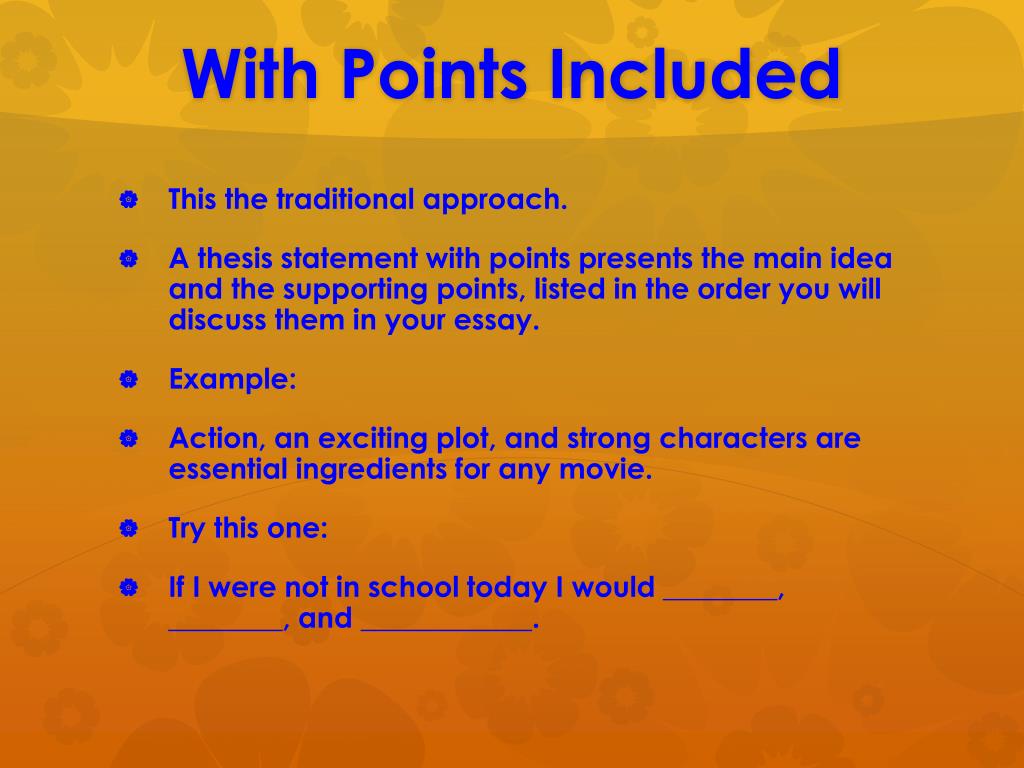 With Points Included

This the traditional approach.

A thesis statement with points presents the main idea and the supporting points, listed in the order you will discuss them in your essay.

Example:

Action, an exciting plot, and strong characters are essential ingredients for any movie.

Try this one:

If I were not in school today I would ________, ________, and ____________.